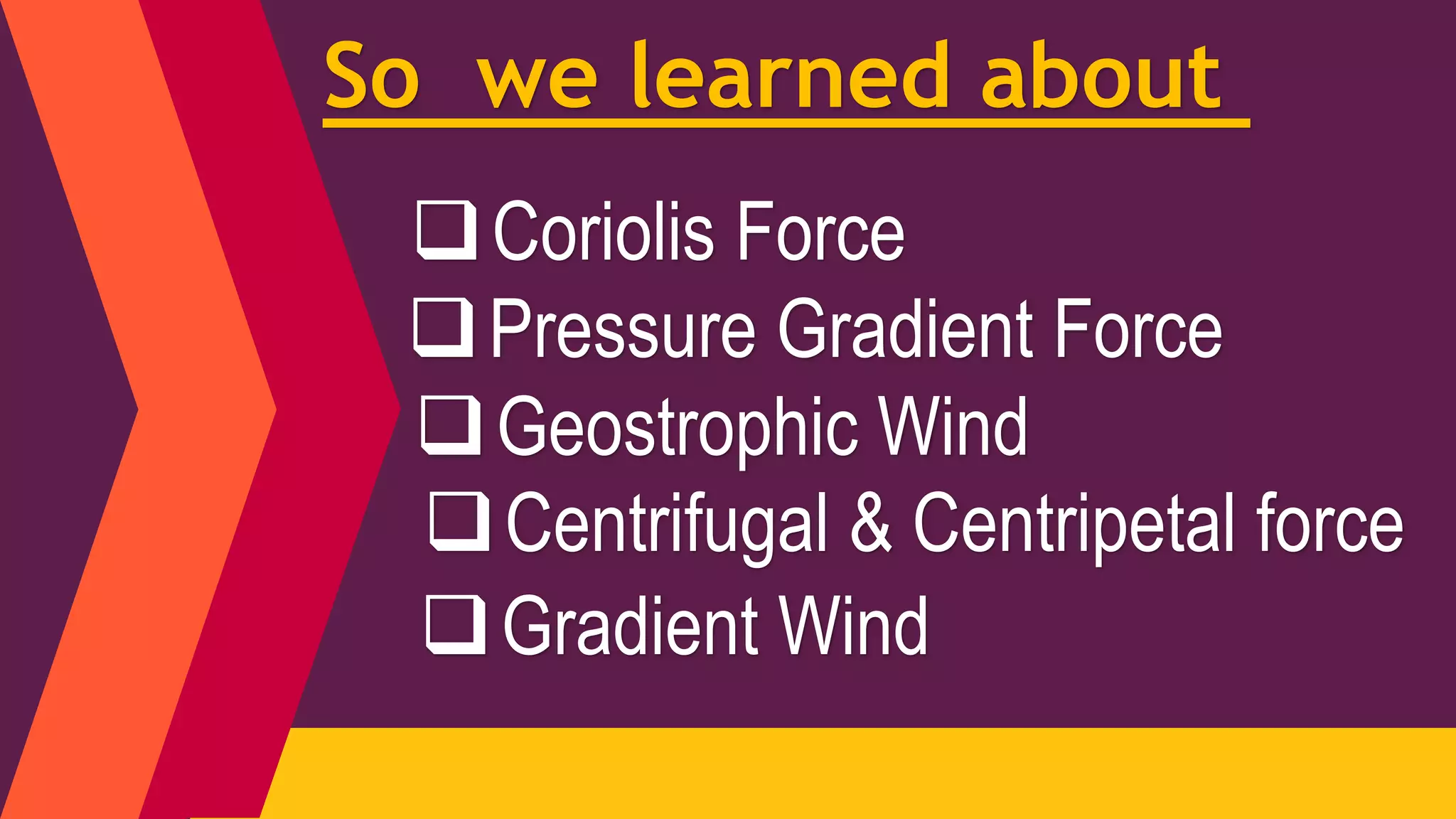 So we learned about

❑ Coriolis Force
❑ Pressure Gradient Force
❑ Geostrophic Wind
❑ Centrifugal & Centripetal force
❑ Gradient Wind